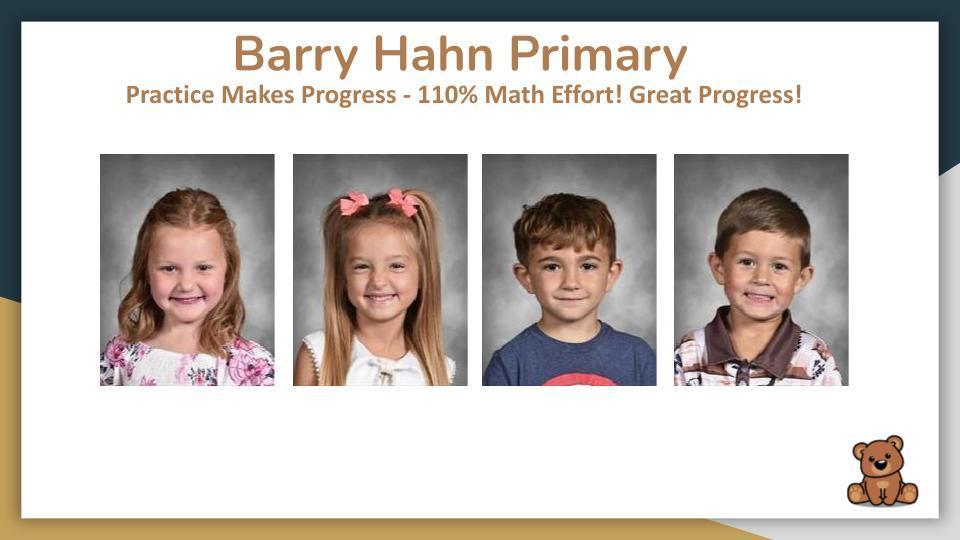 Barry Hahn Primary

Practice Makes Progress - 110% Math Effort! Great Progress!